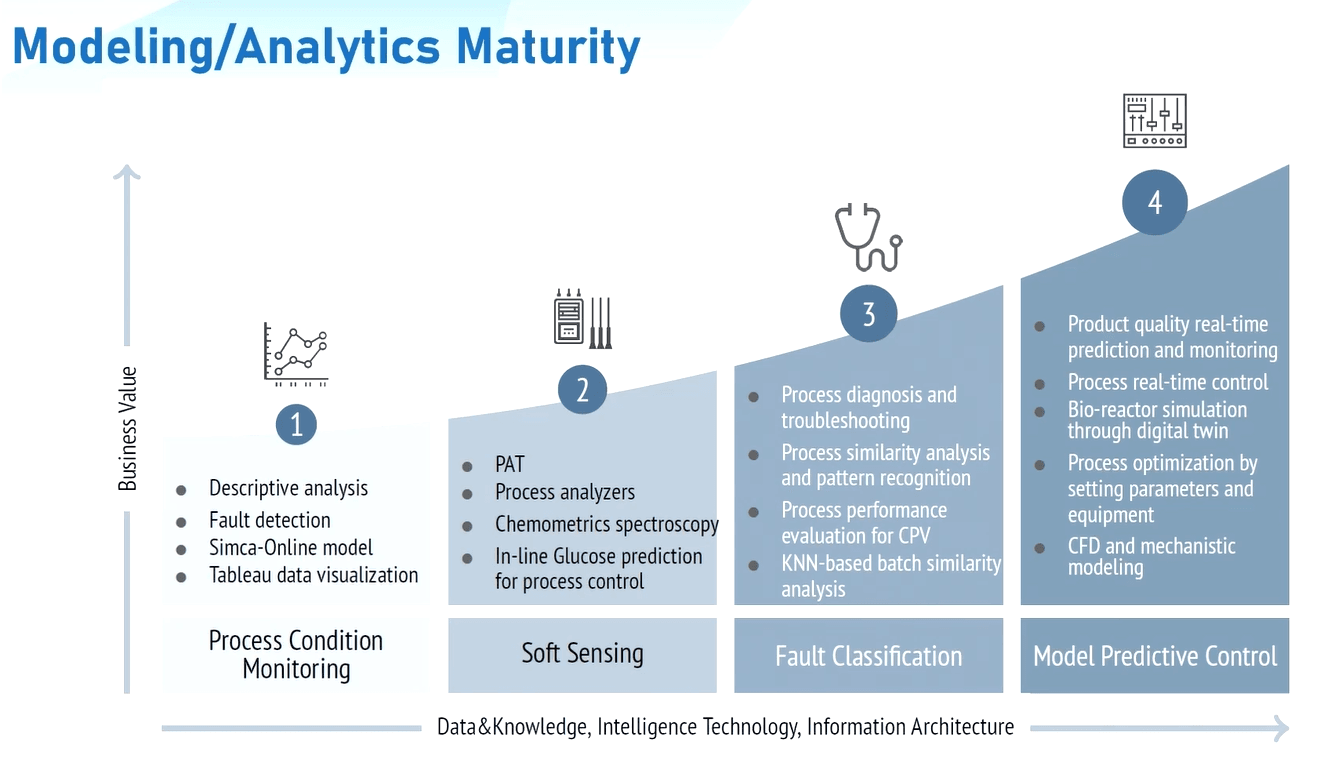 Modeling/Analytics Maturity

Business Value

1

- Descriptive analysis
- Fault detection
- Simca-Online model
- Tableau data visualization

Process Condition Monitoring

2

- PAT
- Process analyzers
- Chemometrics spectroscopy
- In-line Glucose prediction for process control

Soft Sensing

3

- Process diagnosis and troubleshooting
- Process similarity analysis and pattern recognition
- Process performance evaluation for CPV
- KNN-based batch similarity analysis

Fault Classification

4

- Product quality real-time prediction and monitoring
- Process real-time control
- Bio-reactor simulation through digital twin
- Process optimization by setting parameters and equipment
- CFD and mechanistic modeling

Model Predictive Control

Data&Knowledge, Intelligence Technology, Information Architecture